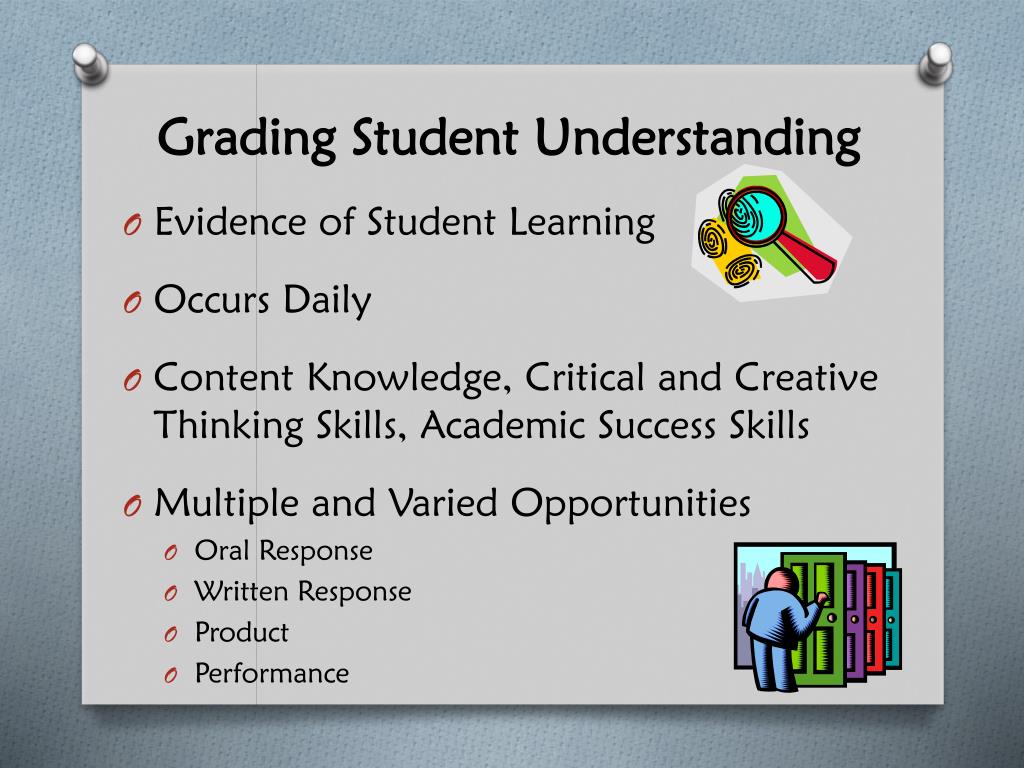 Grading Student Understanding

O Evidence of Student Learning

O Occurs Daily

O Content Knowledge, Critical and Creative Thinking Skills, Academic Success Skills

O Multiple and Varied Opportunities
O Oral Response
O Written Response
O Product
O Performance